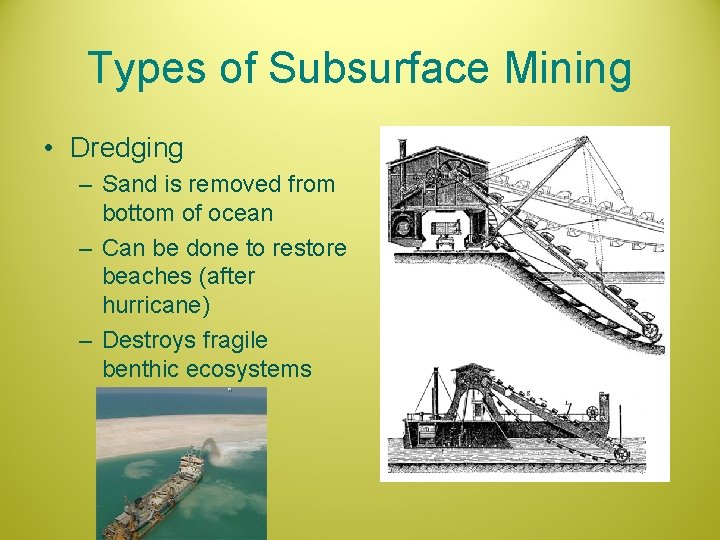 Types of Subsurface Mining

• Dredging
– Sand is removed from bottom of ocean
– Can be done to restore beaches (after hurricane)
– Destroys fragile benthic ecosystems